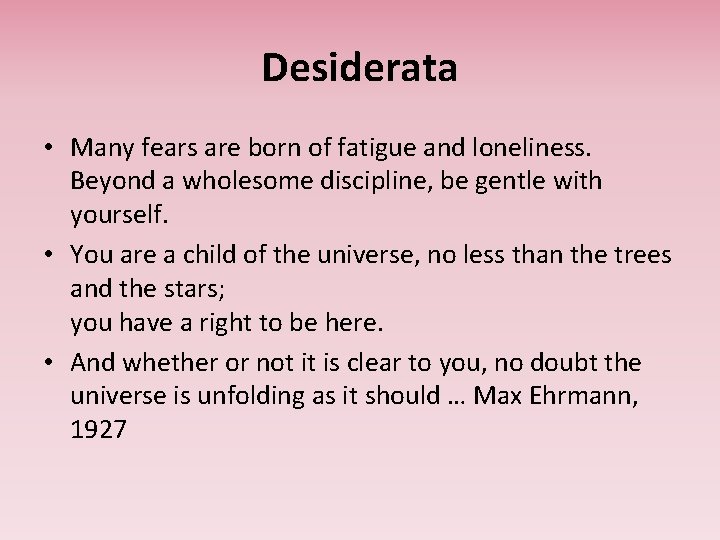 Desiderata

• Many fears are born of fatigue and loneliness. Beyond a wholesome discipline, be gentle with yourself.

• You are a child of the universe, no less than the trees and the stars;
you have a right to be here.

• And whether or not it is clear to you, no doubt the universe is unfolding as it should … Max Ehrmann, 1927